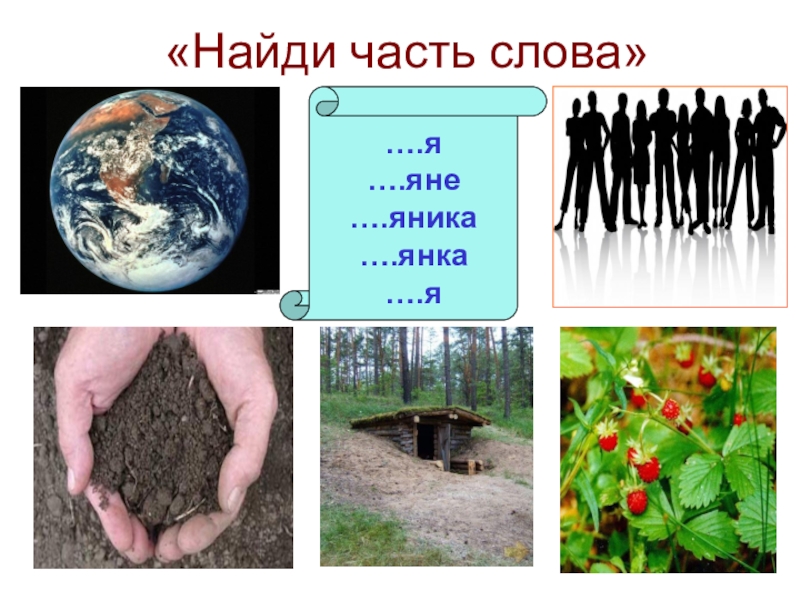 «Найди часть слова»

….я
….яне
….яника
….янка
….я